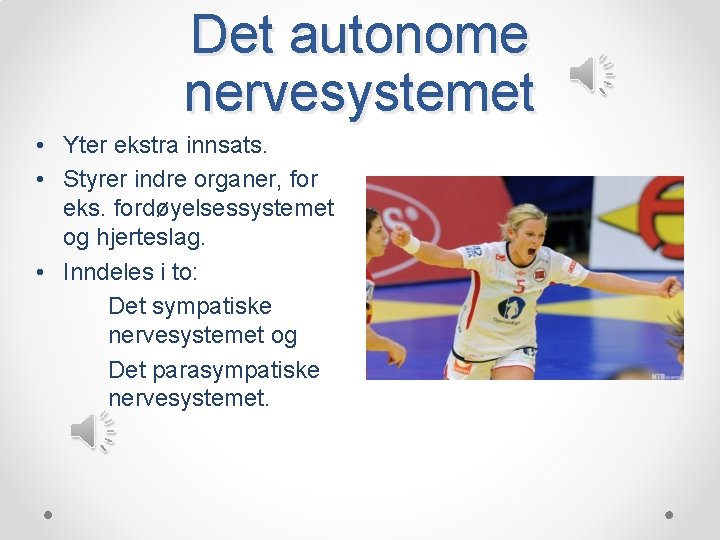 Det autonome nervesystemet

• Yter ekstra innsats.
• Styrer indre organer, for eks. fordøyelsessystemet og hjerteslag.
• Inndeles i to:
Det sympatiske nervesystemet og
Det parasympatiske nervesystemet.

5

NTB scanpix